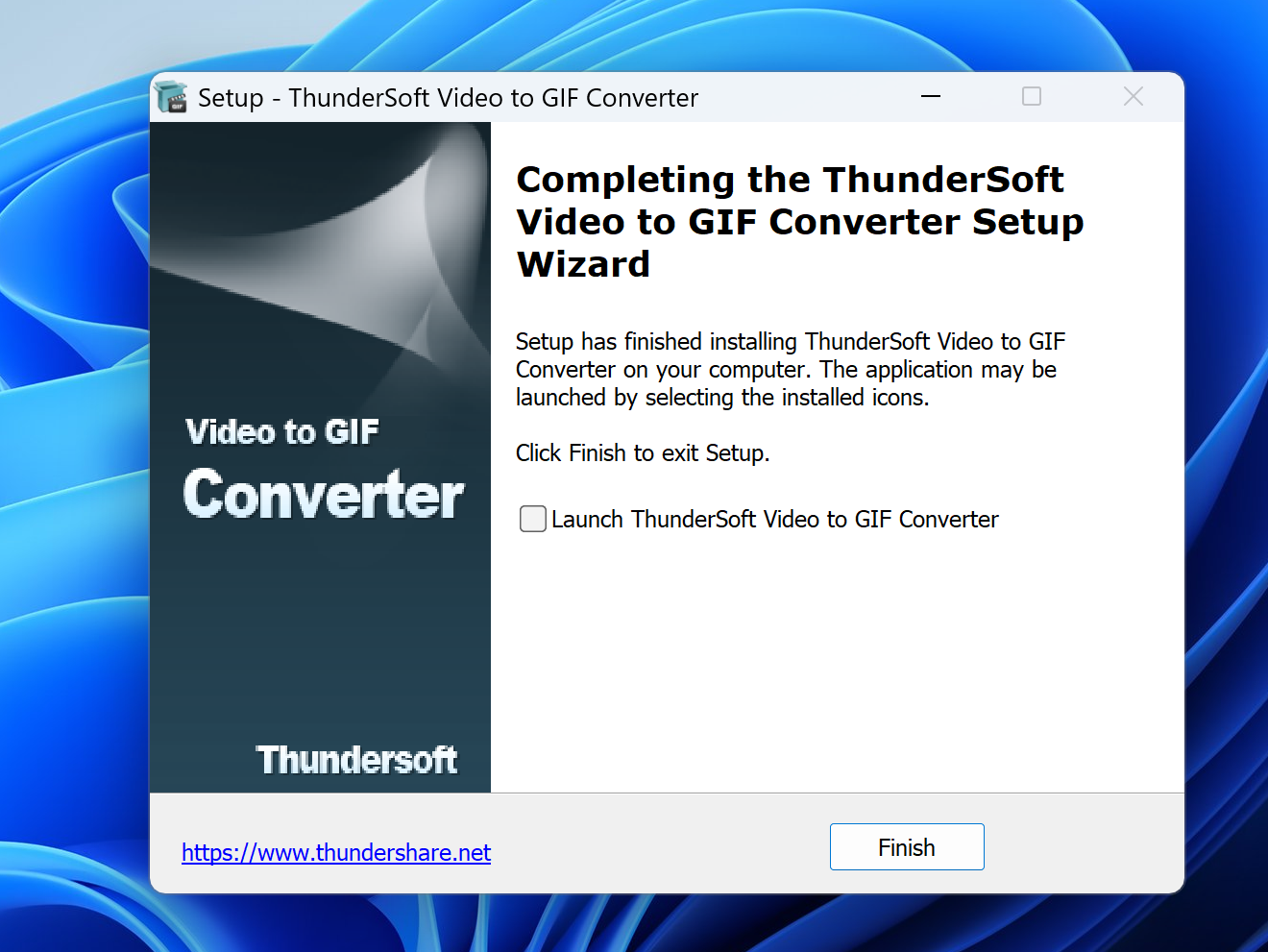 Setup - ThunderSoft Video to GIF Converter

Video to GIF
Converter

Thundersoft

Completing the ThunderSoft Video to GIF Converter Setup Wizard

Setup has finished installing ThunderSoft Video to GIF Converter on your computer. The application may be launched by selecting the installed icons.

Click Finish to exit Setup.

Launch ThunderSoft Video to GIF Converter

https://www.thundershare.net

Finish